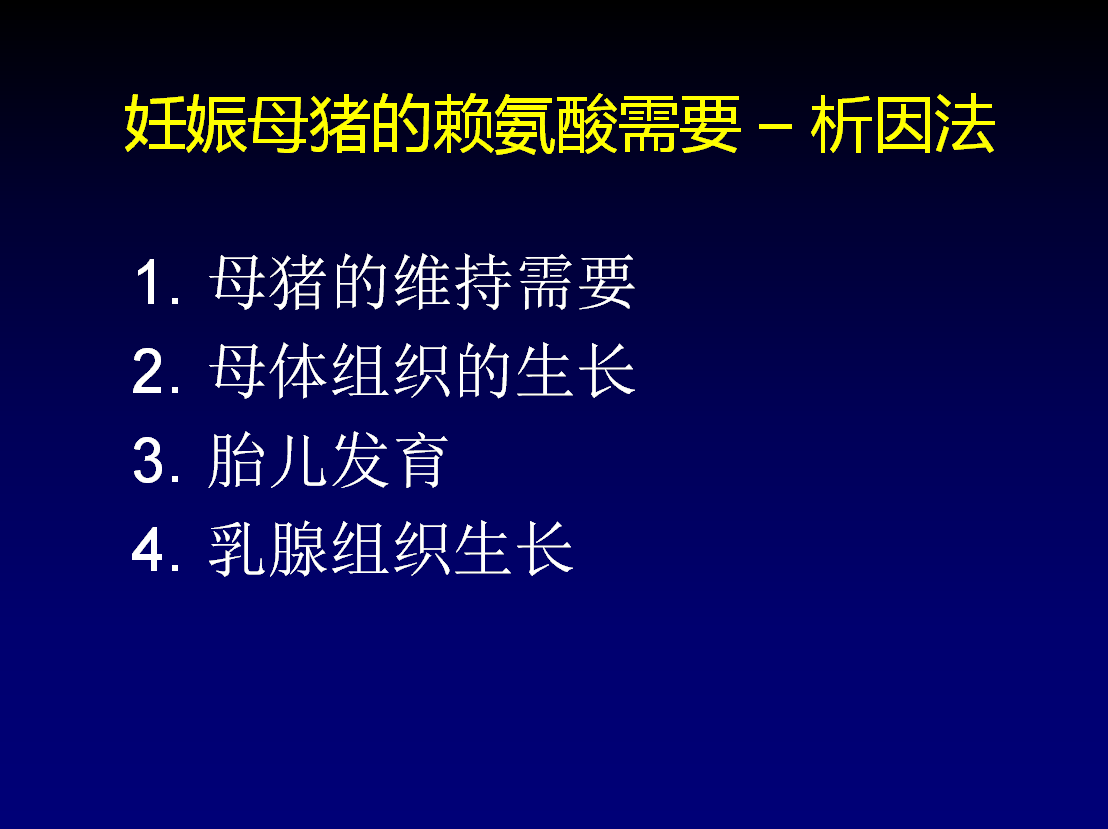 妊娠母猪的赖氨酸需要 – 析因法

1. 母猪的维持需要
2. 母体组织的生长
3. 胎儿发育
4. 乳腺组织生长